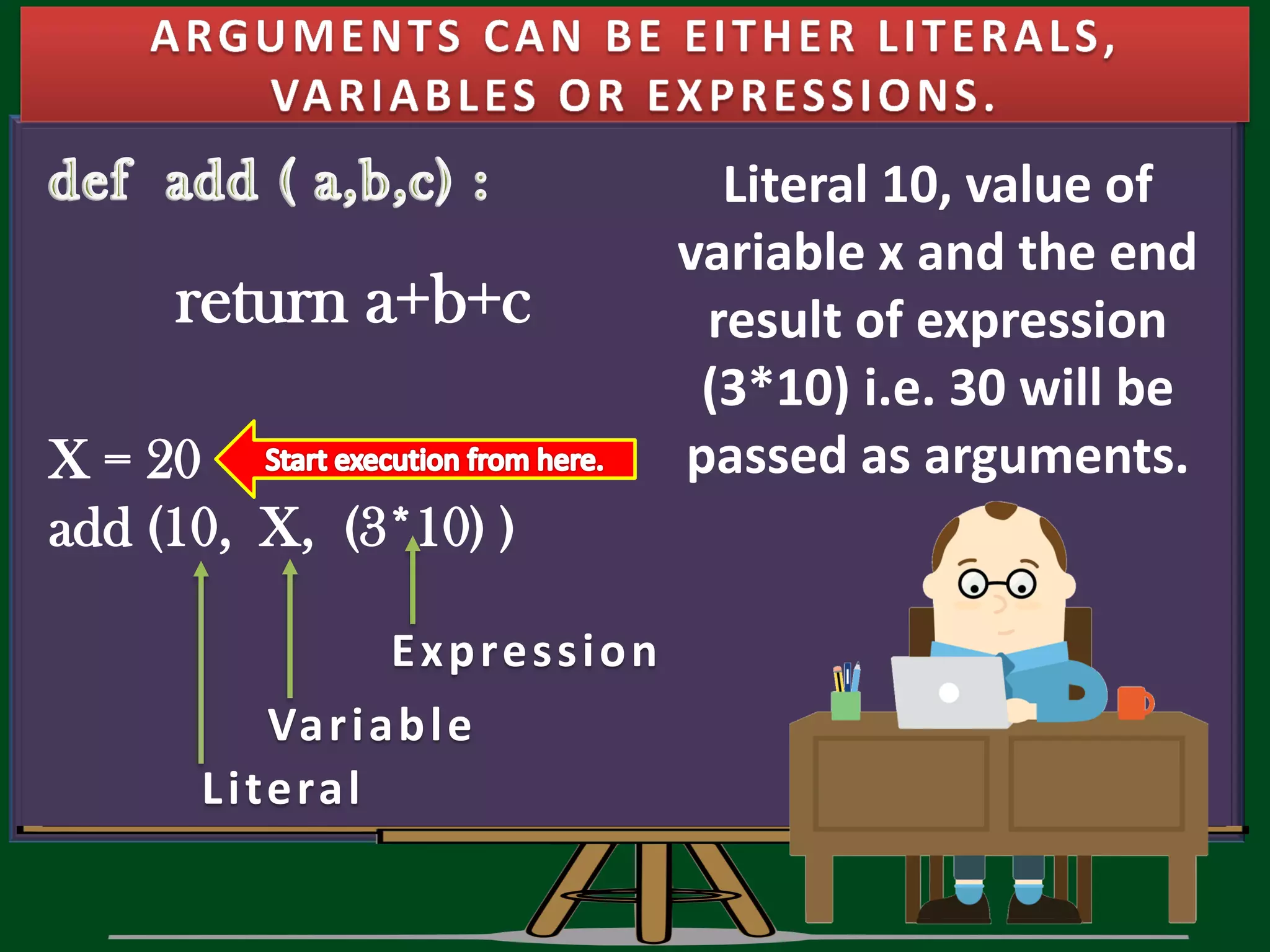 ARGUMENTS CAN BE EITHER LITERALS, VARIABLES OR EXPRESSIONS.

def add ( a,b,c) :

return a+b+c

X = 20

Start execution from here.

add (10, X, (3*10) )

Expression

Variable

Literal

Literal 10, value of variable x and the end result of expression (3*10) i.e. 30 will be passed as arguments.